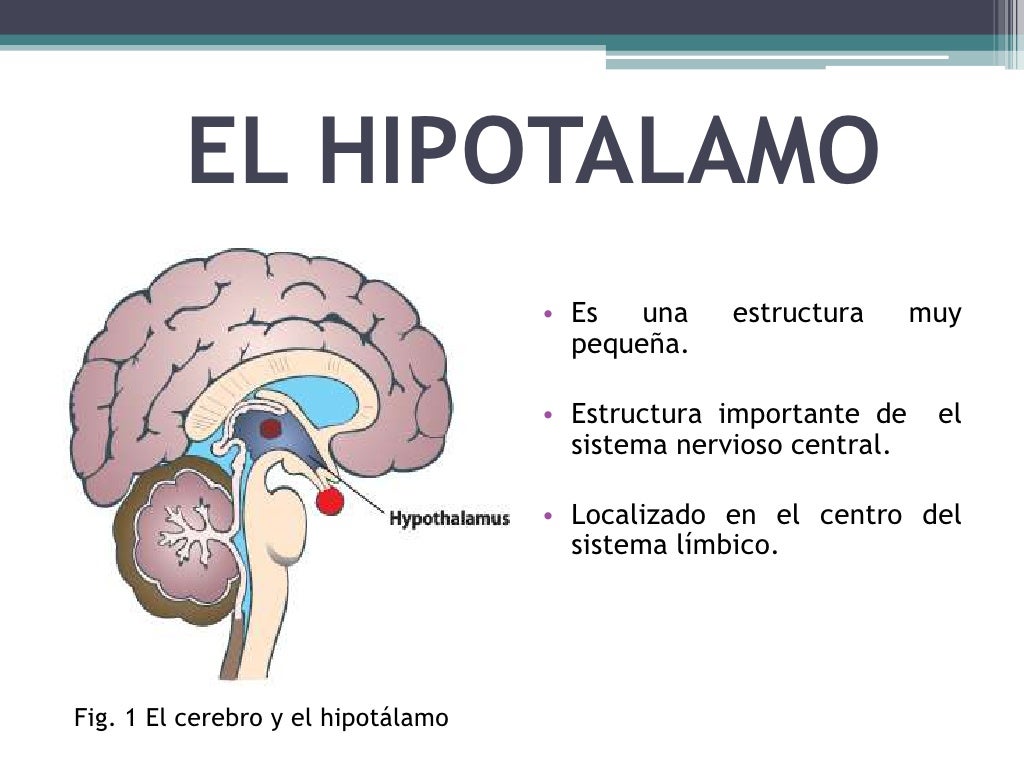 EL HIPOTALAMO

Hypothalamus

• Es una estructura muy pequeña.

• Estructura importante de el sistema nervioso central.

• Localizado en el centro del sistema límbico.

Fig. 1 El cerebro y el hipotálamo